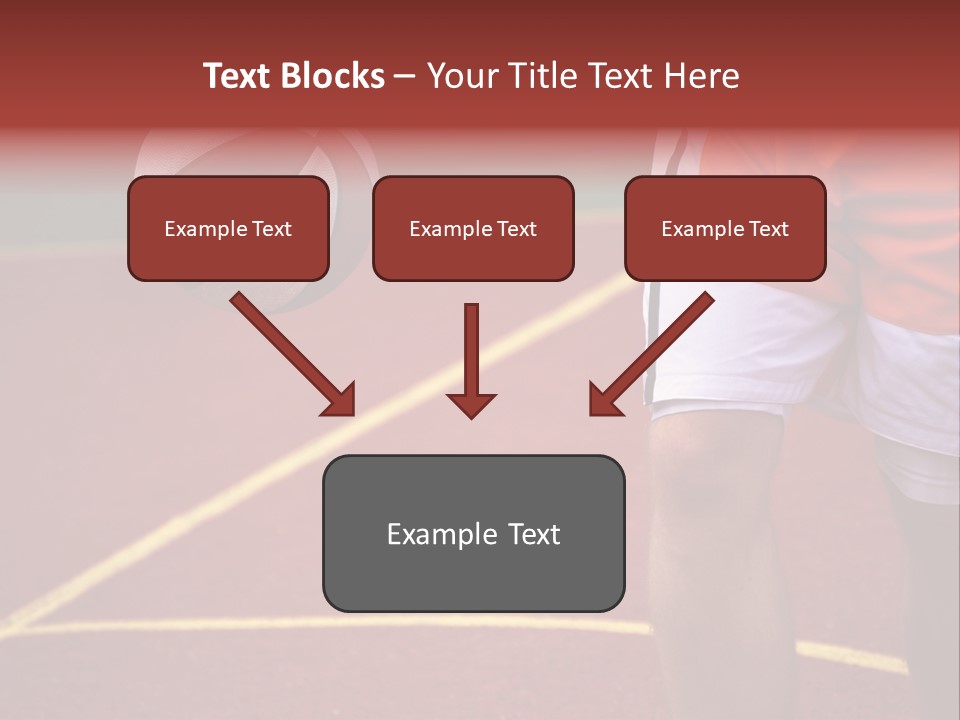 Text Blocks – Your Title Text Here

Example Text

Example Text

Example Text

Example Text